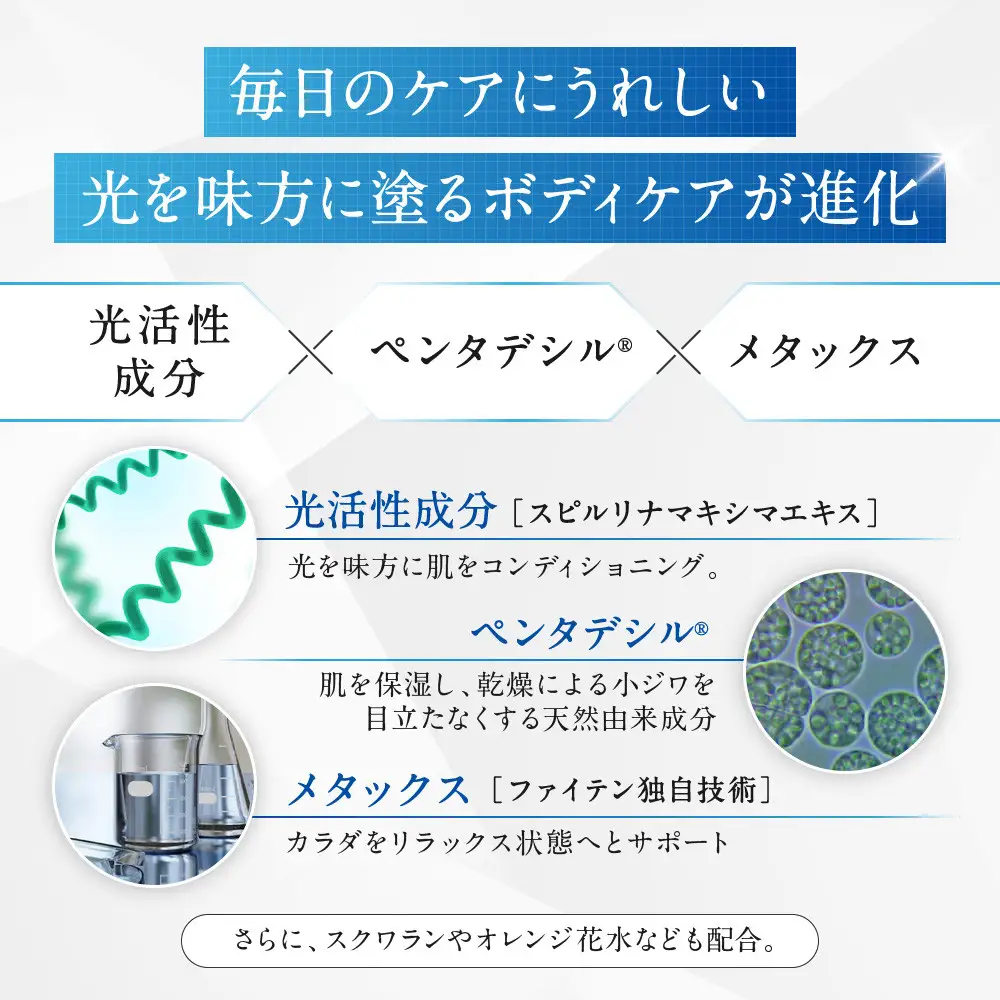 毎日のケアにうれしい
光を味方に塗るボディケアが進化

光活性成分 × ペンタデシル® × メタックス

光活性成分［スピルリナマキシマエキス］
光を味方に肌をコンディショニング。

ペンタデシル®
肌を保湿し、乾燥による小ジワを目立たなくする天然由来成分

メタックス［ファイテン独自技術］
カラダをリラックス状態へとサポート

さらに、スクワランやオレンジ花水なども配合。